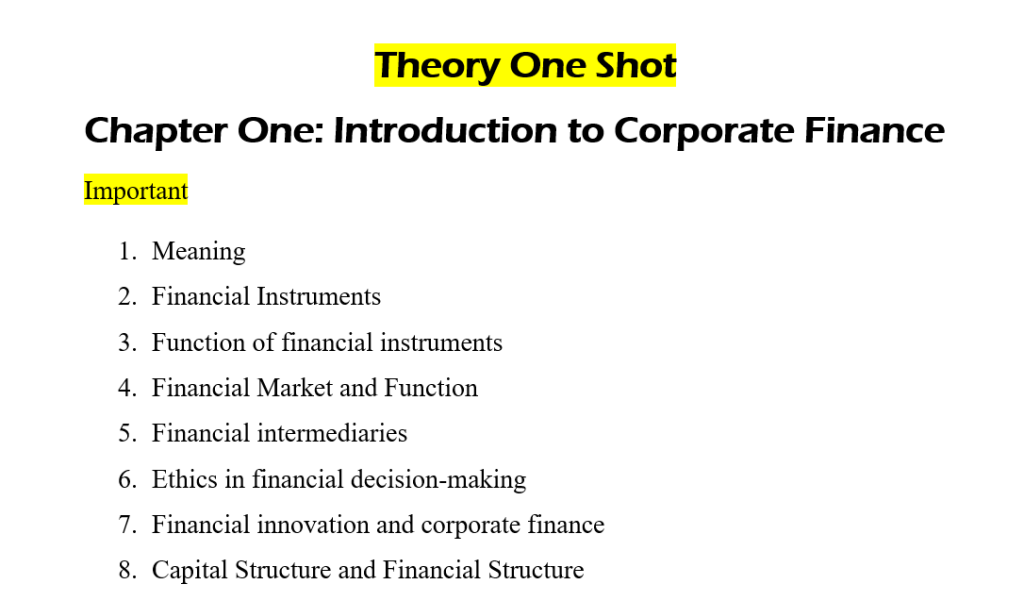 Theory One Shot

Chapter One: Introduction to Corporate Finance

Important

1. Meaning
2. Financial Instruments
3. Function of financial instruments
4. Financial Market and Function
5. Financial intermediaries
6. Ethics in financial decision-making
7. Financial innovation and corporate finance
8. Capital Structure and Financial Structure